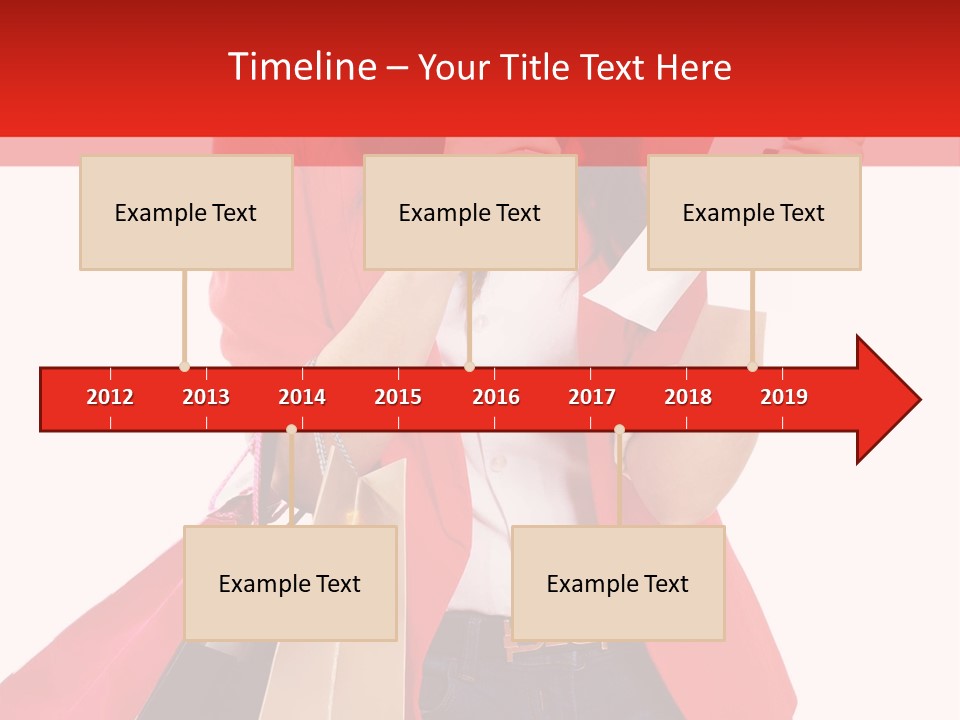 Timeline – Your Title Text Here

Example Text

Example Text

Example Text

2012 2013 2014 2015 2016 2017 2018 2019

Example Text

Example Text